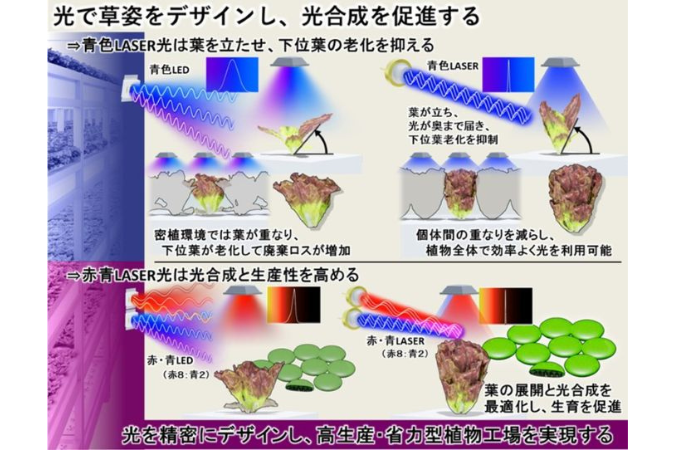 光で草姿をデザインし、光合成を促進する

⇒青色LASER光は葉を立たせ、下位葉の老化を抑える

青色LED

青色LASER

葉が立ち、光が奥まで届き、下位葉老化を抑制

密植環境では葉が重なり、下位葉が老化して廃棄ロスが増加

個体間の重なりを減らし、植物全体で効率よく光を利用可能

⇒赤青LASER光は光合成と生産性を高める

赤・青LED
（赤8：青2）

赤・青LASER
（赤8：青2）

葉の展開と光合成を最適化し、生育を促進

光を精密にデザインし、高生産・省力型植物工場を実現する